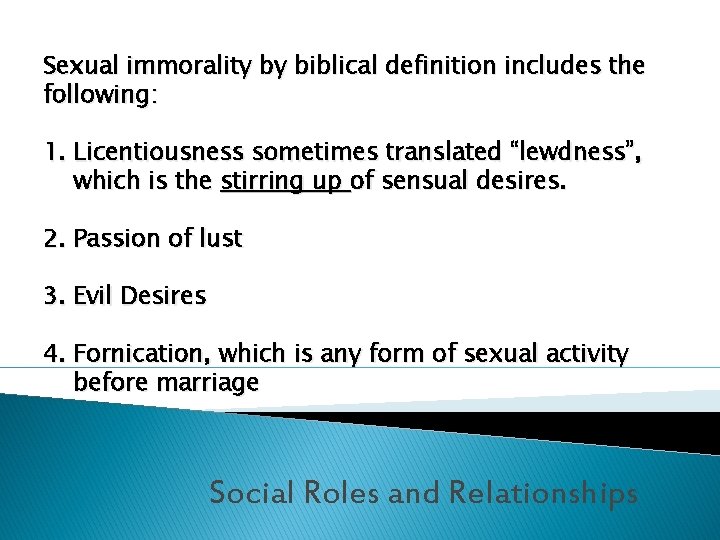 Sexual immorality by biblical definition includes the following:

1. Licentiousness sometimes translated “lewdness”, which is the stirring up of sensual desires.

2. Passion of lust

3. Evil Desires

4. Fornication, which is any form of sexual activity before marriage

Social Roles and Relationships